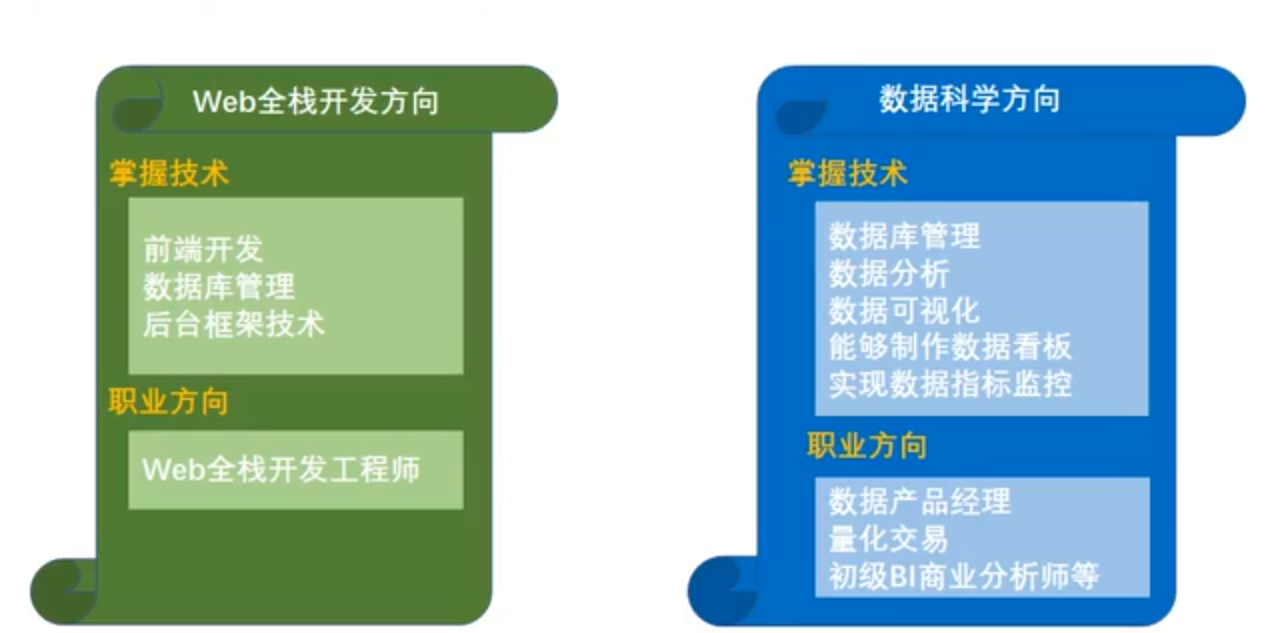 Web全栈开发方向

掌握技术

前端开发
数据库管理
后台框架技术

职业方向

Web全栈开发工程师

数据科学方向

掌握技术

数据库管理
数据分析
数据可视化
能够制作数据看板
实现数据指标监控

职业方向

数据产品经理
量化交易
初级BI商业分析师等